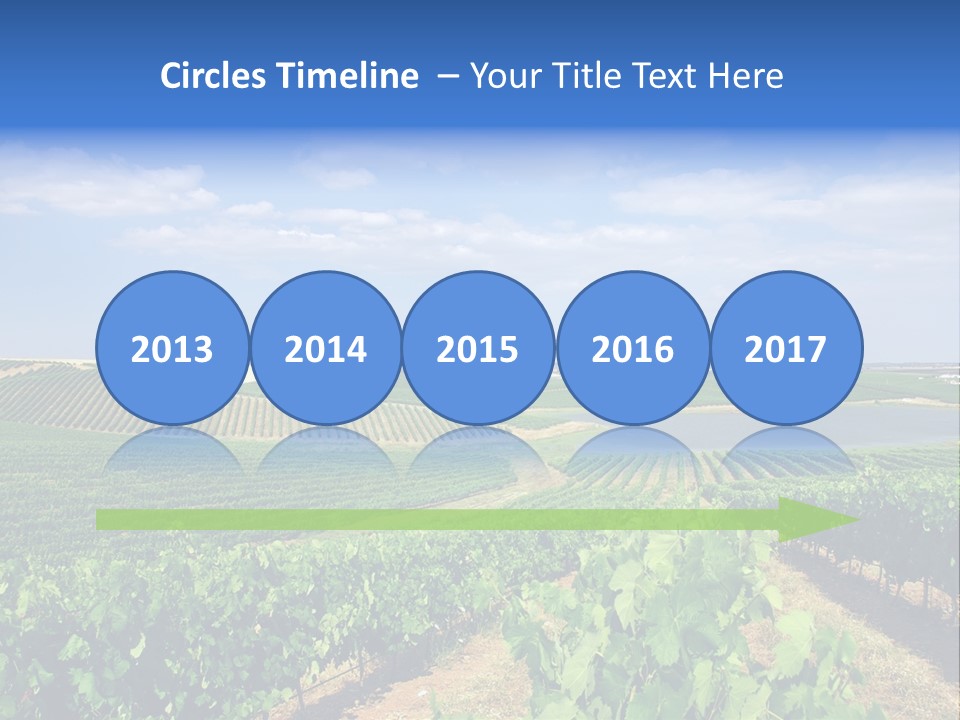 Circles Timeline – Your Title Text Here

2013 2014 2015 2016 2017